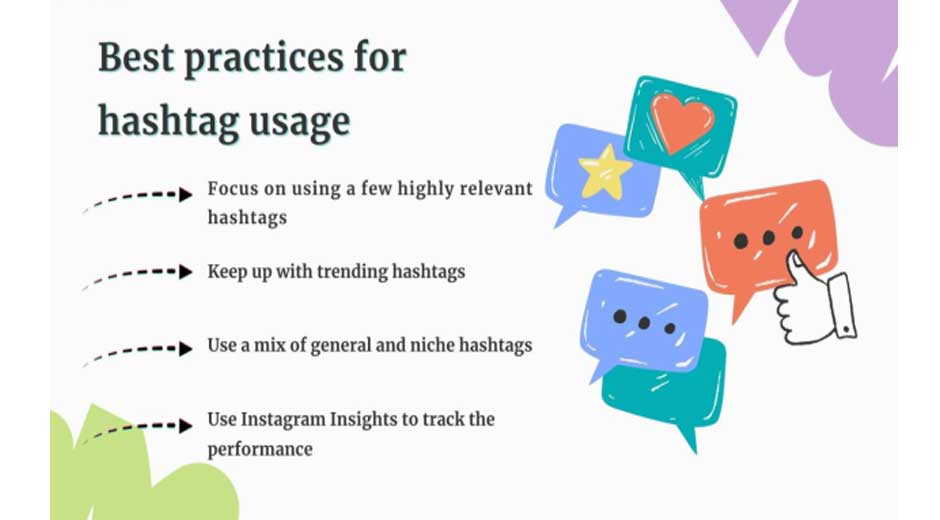 Best practices for hashtag usage

Focus on using a few highly relevant hashtags

Keep up with trending hashtags

Use a mix of general and niche hashtags

Use Instagram Insights to track the performance